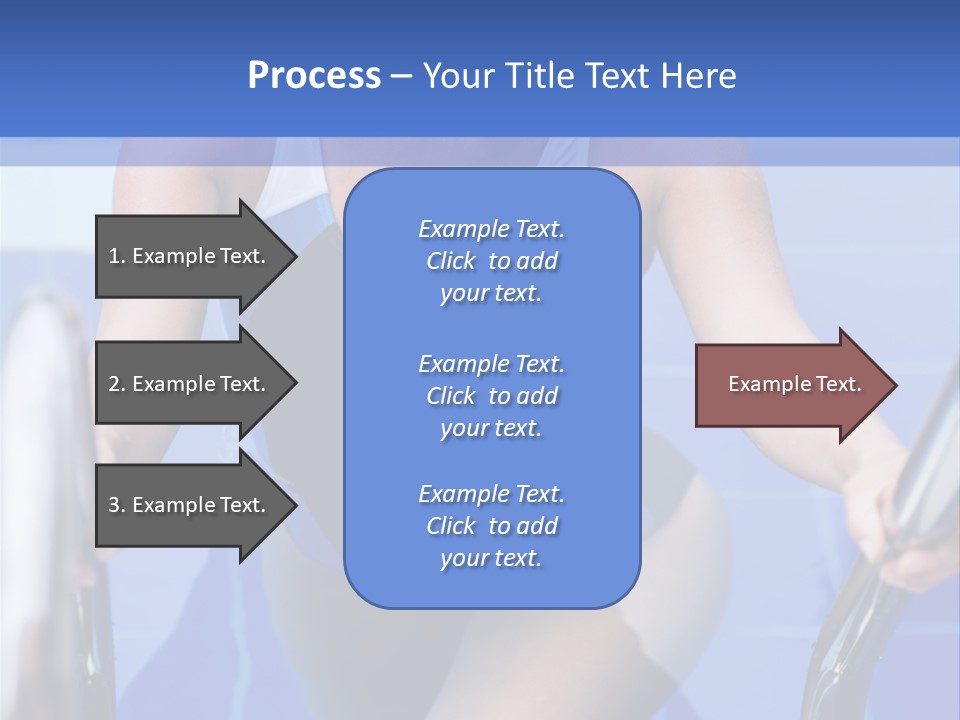 Process – Your Title Text Here

1. Example Text.

2. Example Text.

3. Example Text.

Example Text. Click to add your text.

Example Text. Click to add your text.

Example Text. Click to add your text.

Example Text.